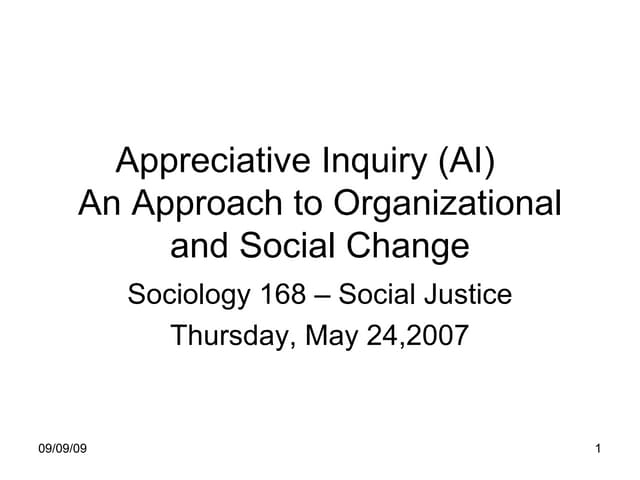 Appreciative Inquiry (AI)
An Approach to Organizational and Social Change

Sociology 168 – Social Justice

Thursday, May 24,2007

09/09/09

1